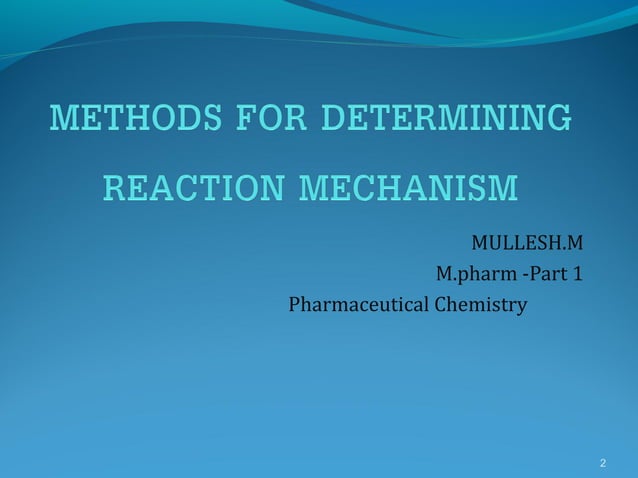 METHODS FOR DETERMINING REACTION MECHANISM

MULLESH.M
M.pharm -Part 1
Pharmaceutical Chemistry

2